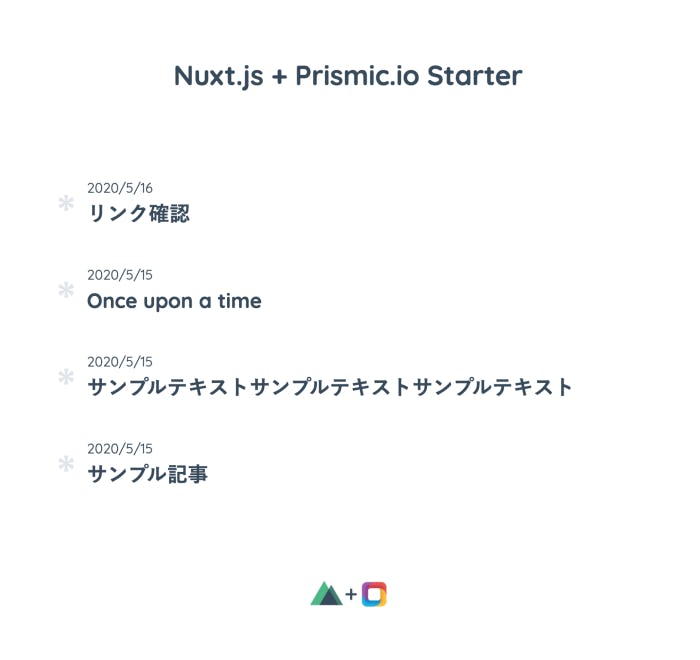 Nuxt.js + Prismic.io Starter

2020/5/16
リンク確認

2020/5/15
Once upon a time

2020/5/15
サンプルテキストサンプルテキストサンプルテキスト

2020/5/15
サンプル記事

+